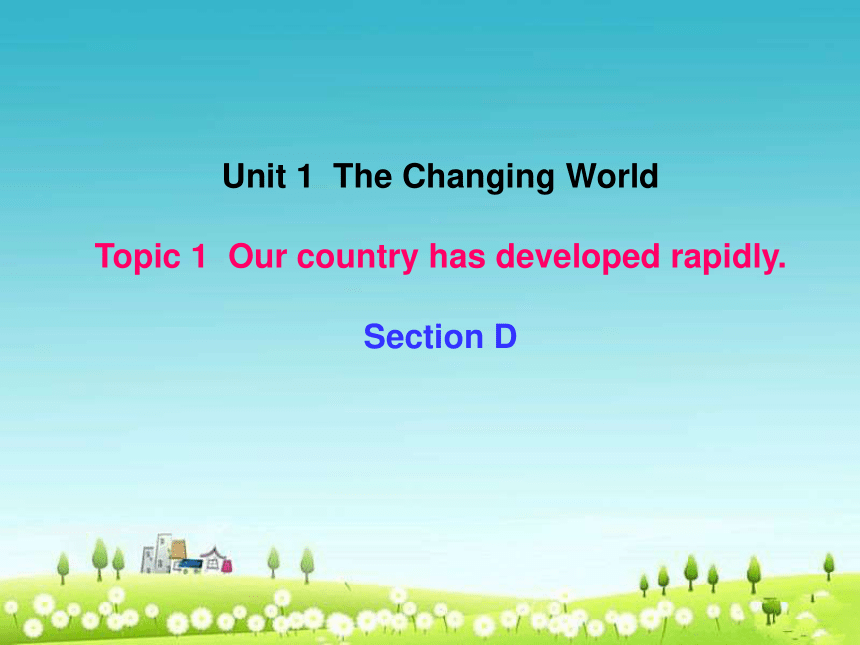 Unit 1  The Changing World

Topic 1  Our country has developed rapidly.

Section D